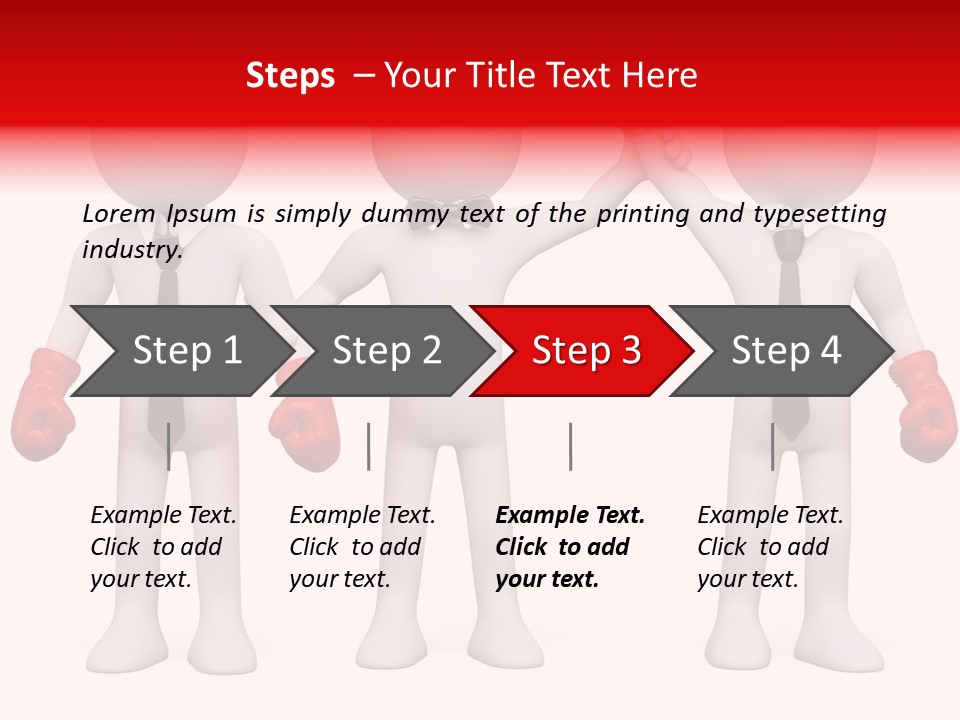 Steps – Your Title Text Here

Lorem Ipsum is simply dummy text of the printing and typesetting industry.

Step 1

Step 2

Step 3

Step 4

Example Text. Click to add your text.

Example Text. Click to add your text.

Example Text. Click to add your text.

Example Text. Click to add your text.